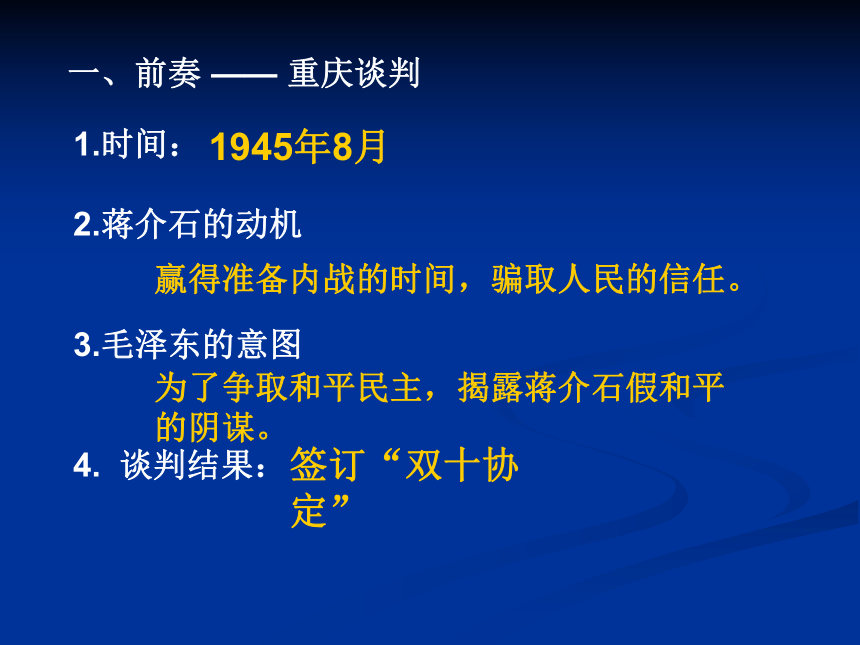 一、前奏 —— 重庆谈判

1.时间： 1945年8月

2.蒋介石的动机

赢得准备内战的时间，骗取人民的信任。

3.毛泽东的意图

为了争取和平民主，揭露蒋介石假和平的阴谋。

4. 谈判结果：签订“双十协定”